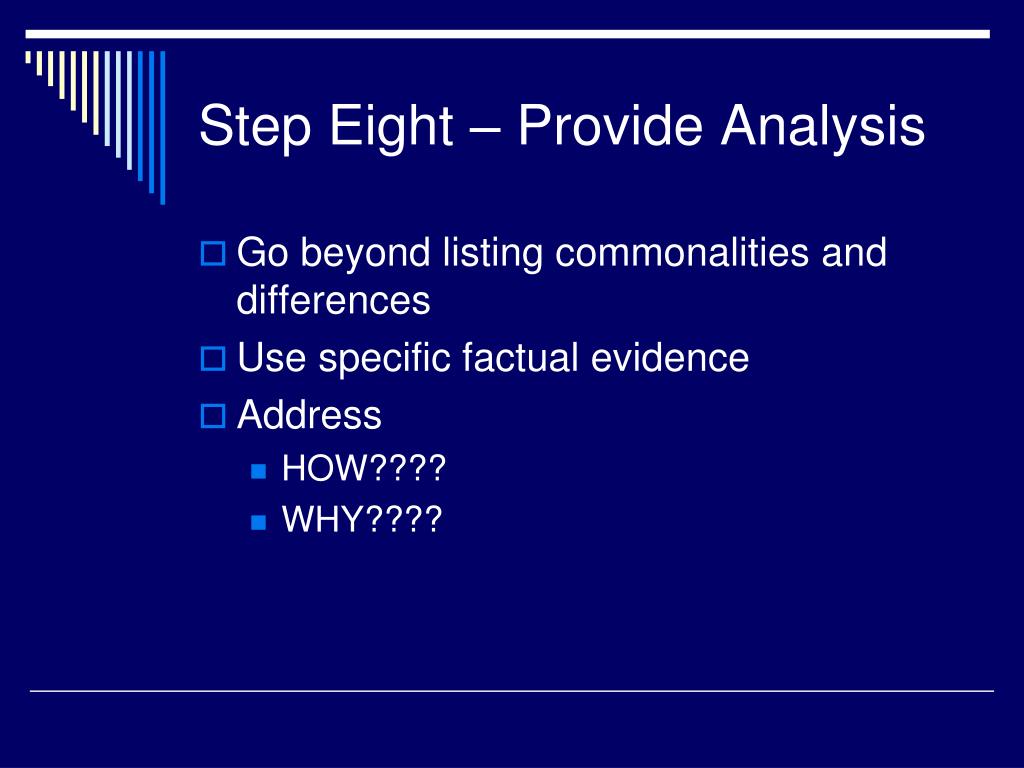 Step Eight – Provide Analysis

Go beyond listing commonalities and differences

Use specific factual evidence

Address

HOW????

WHY????